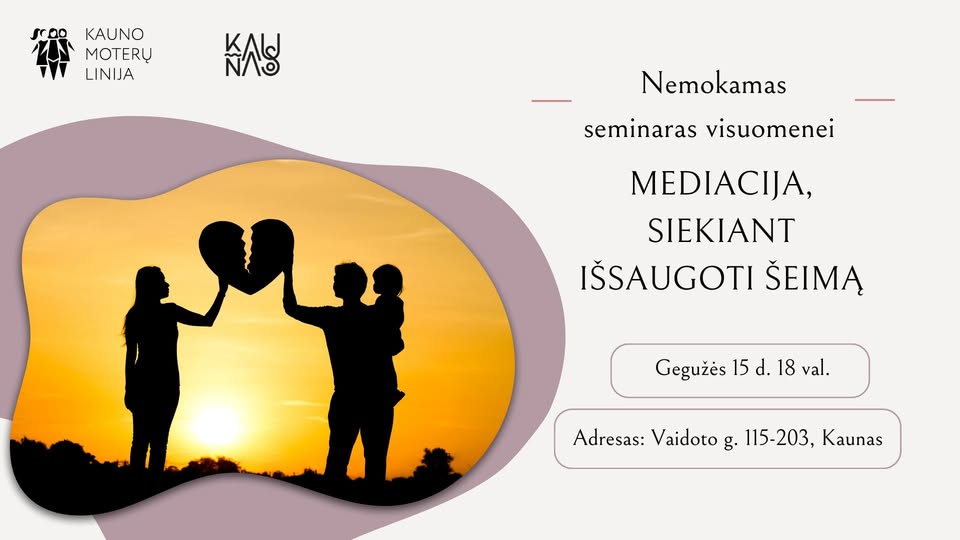 KAUNO MOTERŲ LINIJA

KAUNAS

Nemokamas seminaras visuomenei

MEDIACIJA, SIEKIANT IŠSAUGOTI ŠEIMĄ

Gegužės 15 d. 18 val.

Adresas: Vaidoto g. 115-203, Kaunas